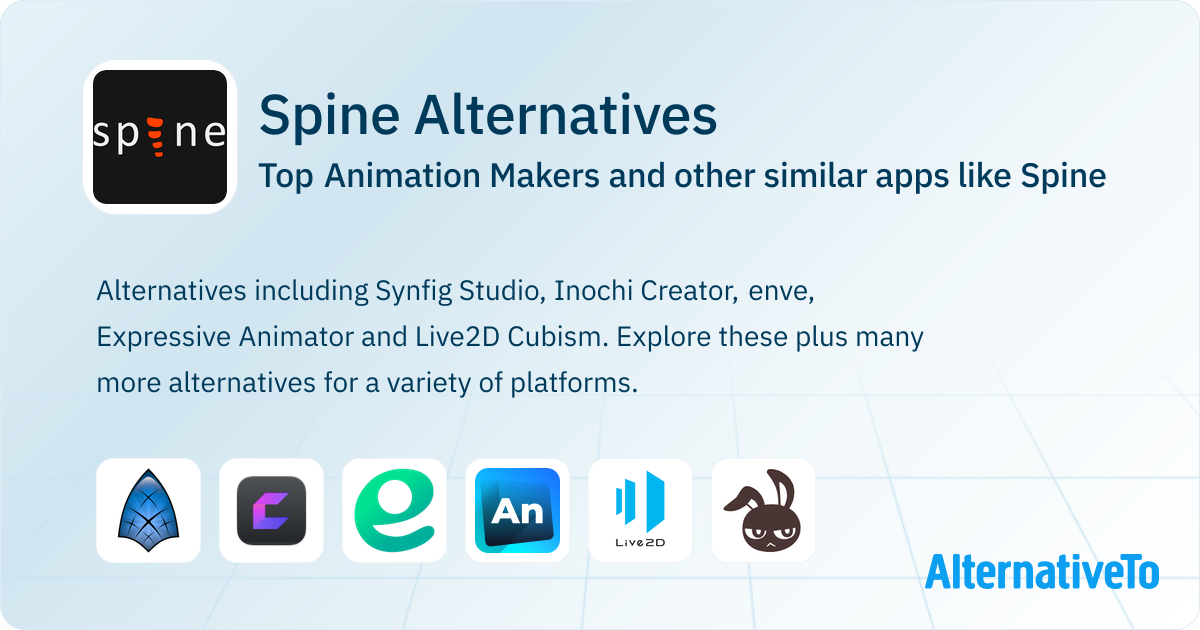 spine

Spine Alternatives

Top Animation Makers and other similar apps like Spine

Alternatives including Synfig Studio, Inochi Creator, enve, Expressive Animator and Live2D Cubism. Explore these plus many more alternatives for a variety of platforms.

An

Live2D

AlternativeTo